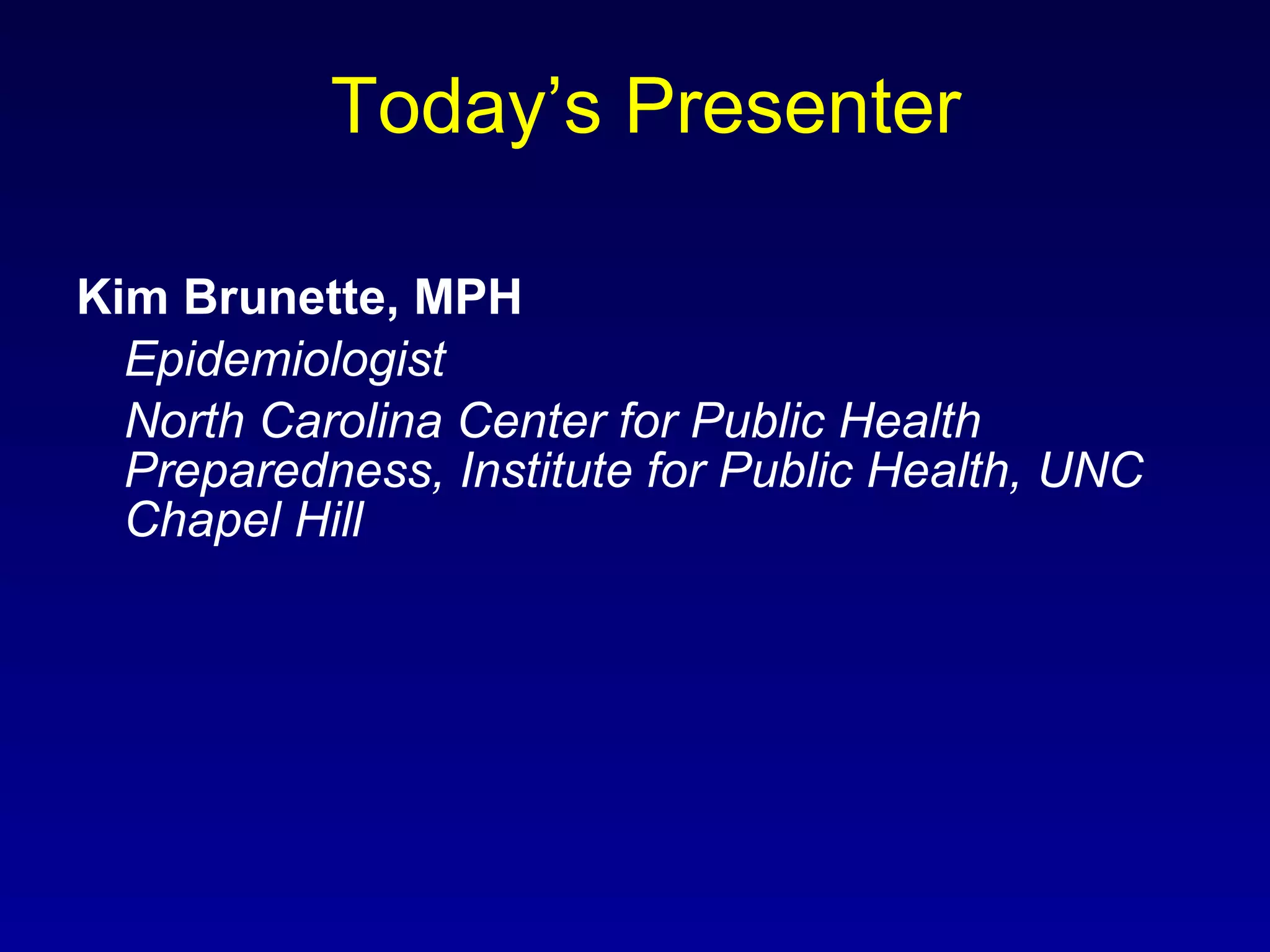 Today’s Presenter

Kim Brunette, MPH

Epidemiologist

North Carolina Center for Public Health Preparedness, Institute for Public Health, UNC Chapel Hill